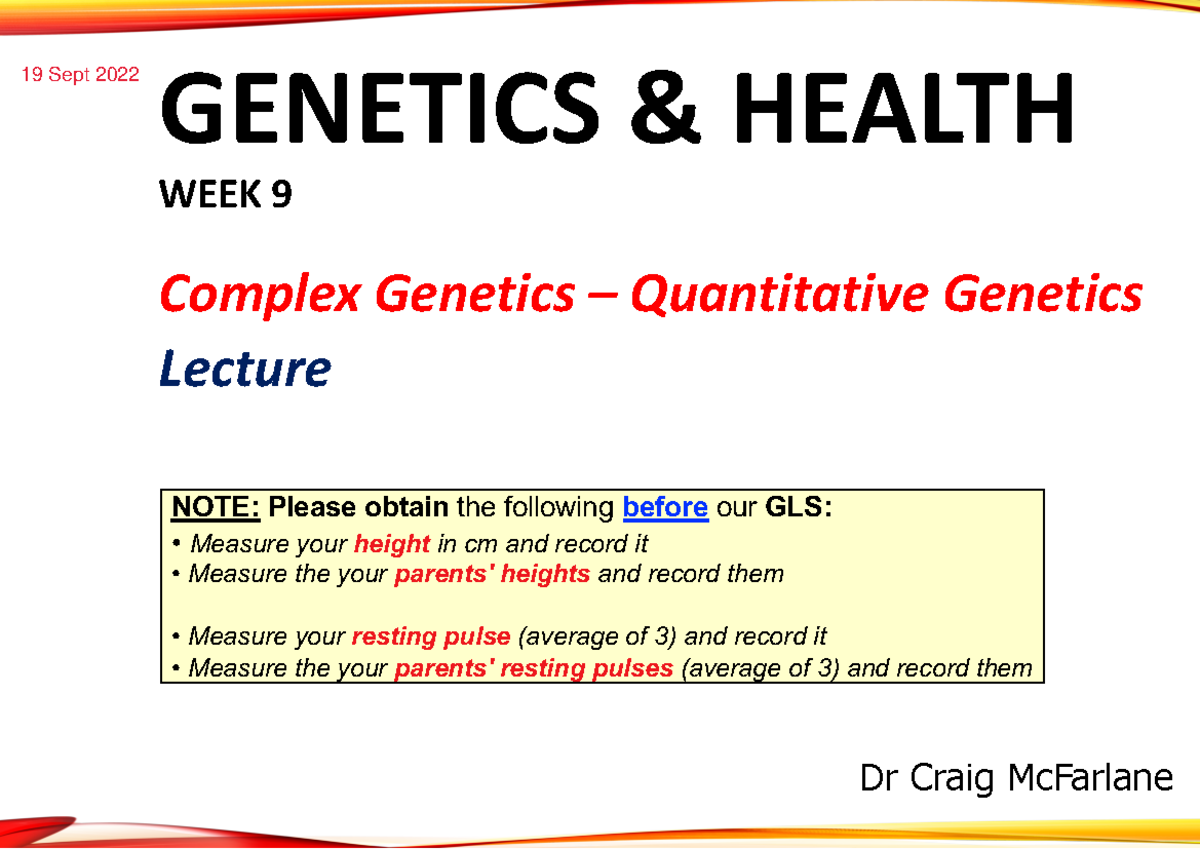 19 Sept 2022

GENETICS & HEALTH

WEEK 9

Complex Genetics – Quantitative Genetics

Lecture

NOTE: Please obtain the following before our GLS:
• Measure your height in cm and record it
• Measure the your parents' heights and record them

• Measure your resting pulse (average of 3) and record it
• Measure the your parents' resting pulses (average of 3) and record them

Dr Craig McFarlane